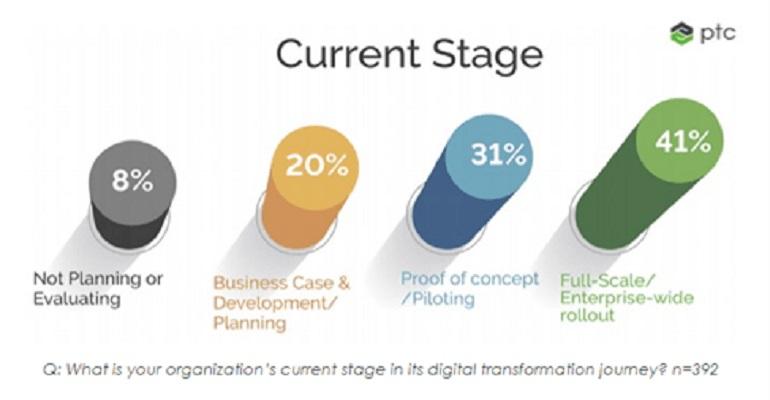 ptc

Current Stage

8%

Not Planning or Evaluating

20%

Business Case & Development/ Planning

31%

Proof of concept /Piloting

41%

Full-Scale/ Enterprise-wide rollout

Q: What is your organization's current stage in its digital transformation journey? n=392